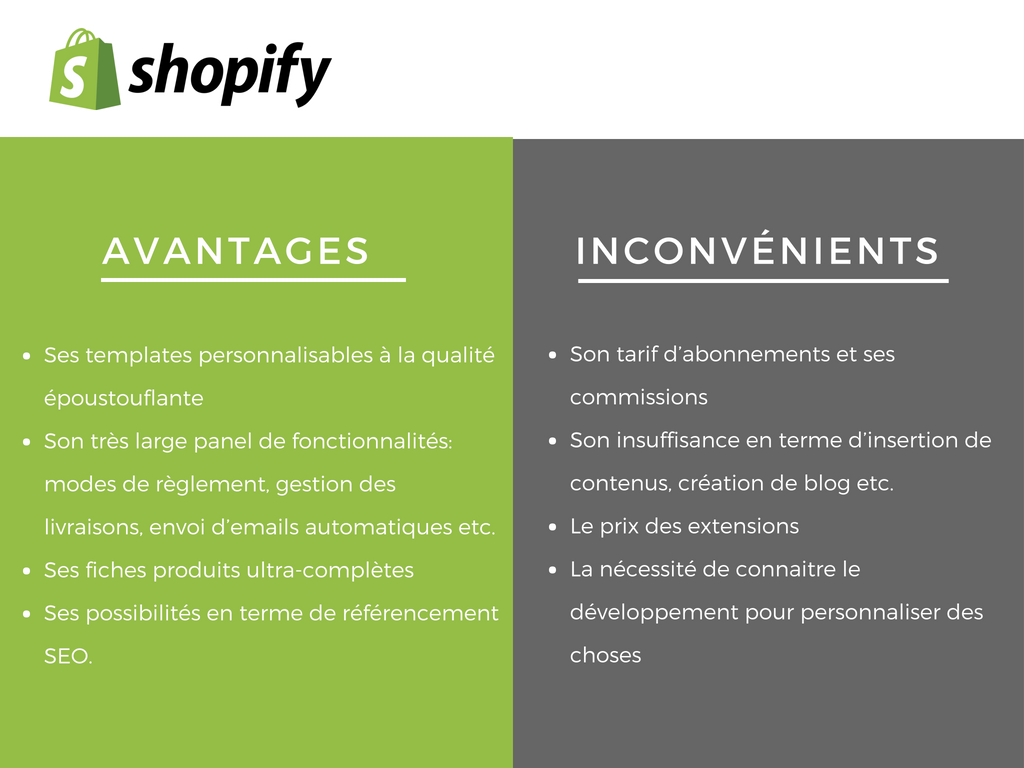 shopify

AVANTAGES

- Ses templates personnalisables à la qualité époustouflante
- Son très large panel de fonctionnalités: modes de règlement, gestion des livraisons, envoi d'emails automatiques etc.
- Ses fiches produits ultra-complètes
- Ses possibilités en terme de référencement SEO.

INCONVÉNIENTS

- Son tarif d'abonnements et ses commissions
- Son insuffisance en terme d'insertion de contenus, création de blog etc.
- Le prix des extensions
- La nécessité de connaitre le développement pour personnaliser des choses